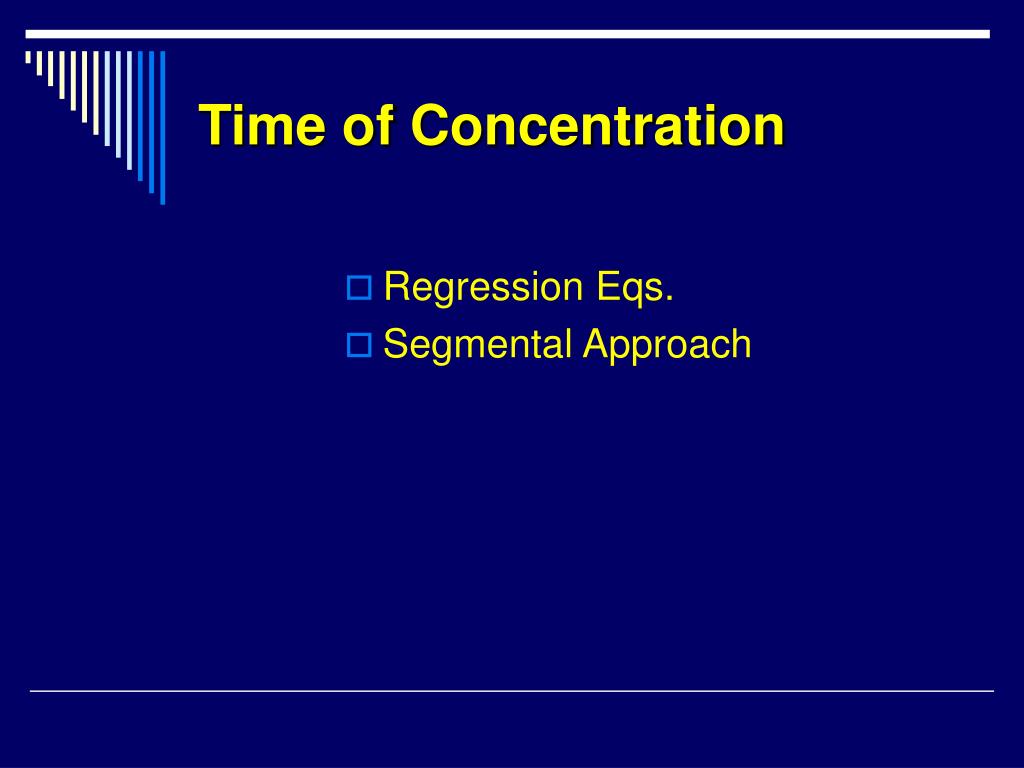 Time of Concentration

Regression Eqs.
Segmental Approach